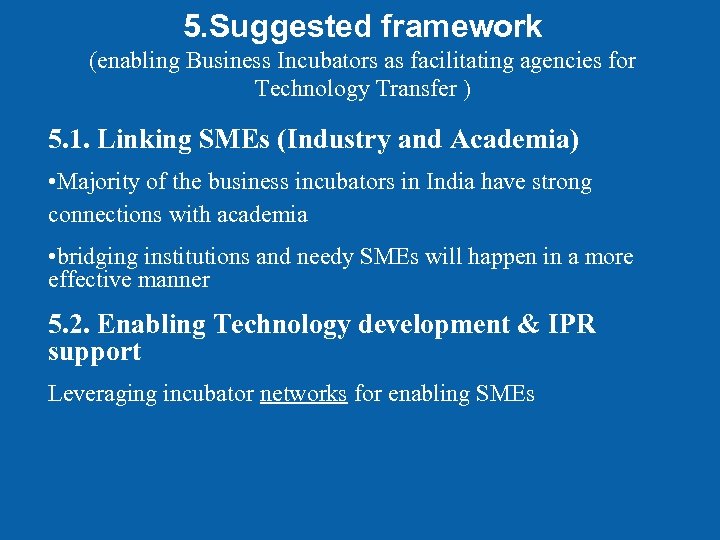 5.Suggested framework
(enabling Business Incubators as facilitating agencies for Technology Transfer )

5.1. Linking SMEs (Industry and Academia)

•Majority of the business incubators in India have strong connections with academia

•bridging institutions and needy SMEs will happen in a more effective manner

5.2. Enabling Technology development & IPR support

Leveraging incubator networks for enabling SMEs